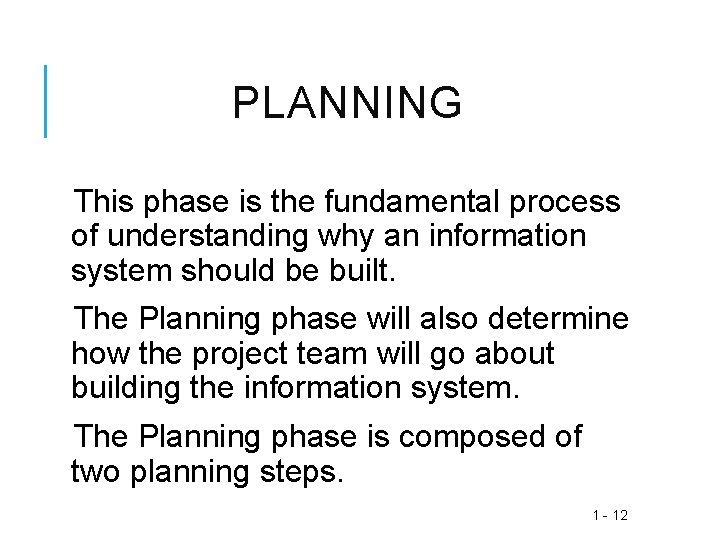 PLANNING

This phase is the fundamental process of understanding why an information system should be built.

The Planning phase will also determine how the project team will go about building the information system.

The Planning phase is composed of two planning steps.

1 - 12